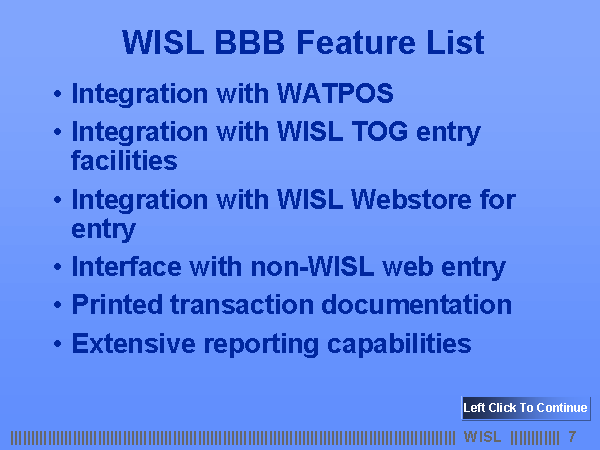 WISL BBB Feature List

• Integration with WATPOS
• Integration with WISL TOG entry facilities
• Integration with WISL Webstore for entry
• Interface with non-WISL web entry
• Printed transaction documentation
• Extensive reporting capabilities

Left Click To Continue

WISL 7